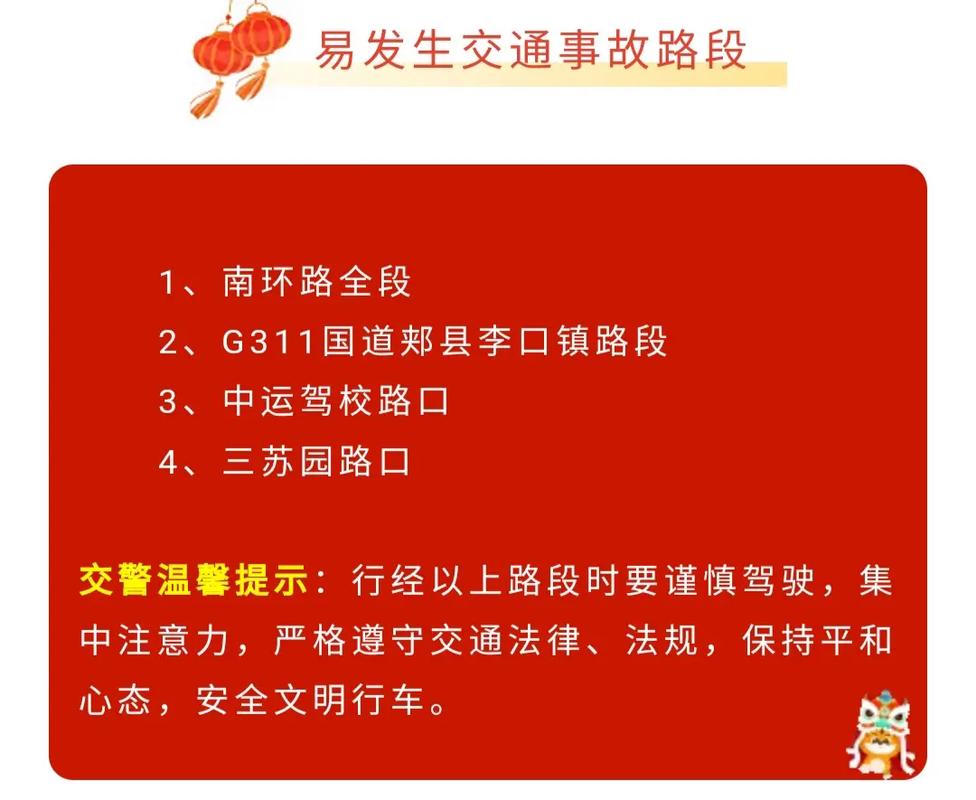 易发生交通事故路段

1、南环路全段
2、G311国道郏县李口镇路段
3、中运驾校路口
4、三苏园路口

交警温馨提示：行经以上路段时要谨慎驾驶，集中注意力，严格遵守交通法律、法规，保持平和心态，安全文明行车。